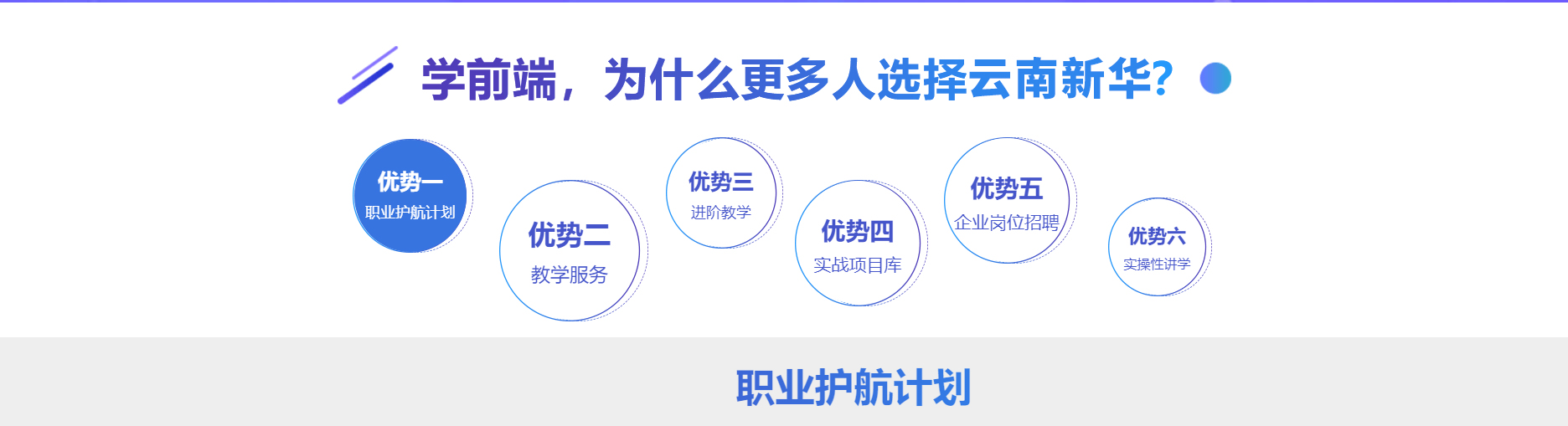 学前端，为什么更多人选择云南新华？

优势一
职业护航计划

优势二
教学服务

优势三
进阶教学

优势四
实战项目库

优势五
企业岗位招聘

优势六
实操性讲学

职业护航计划